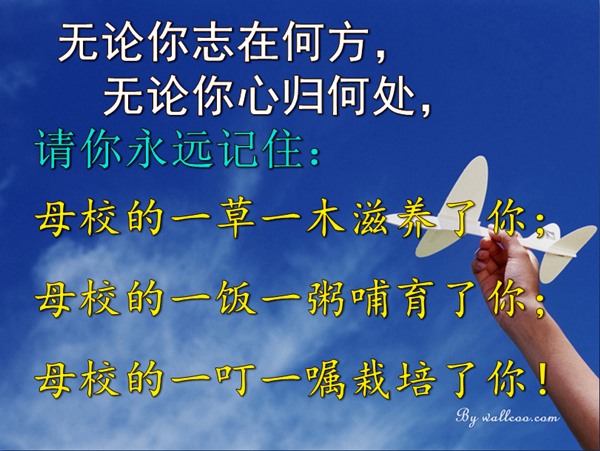 无论你志在何方，
无论你心归何处，
请你永远记住：

母校的一草一木滋养了你；

母校的一饭一粥哺育了你；

母校的一叮一嘱栽培了你！

By wallcoo.com